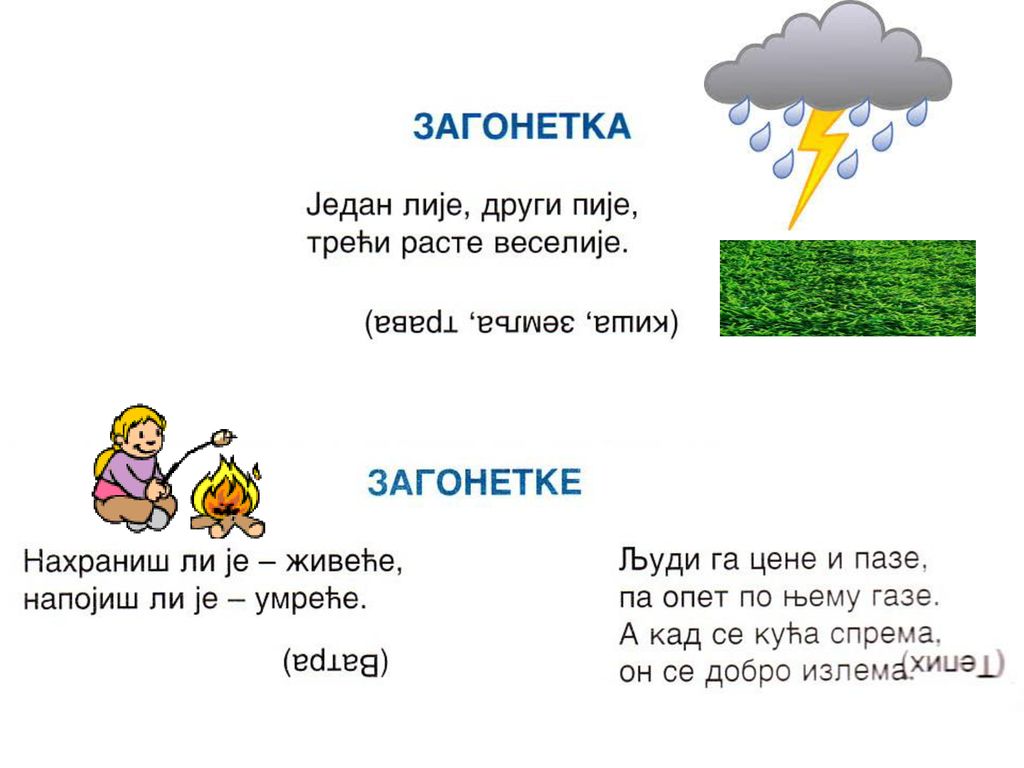 ЗАГОНЕТКА

Један лије, други пије,
трећи расте веселије.

(киша, земља, трава)

ЗАГОНЕТКЕ

Нахраниш ли је – живеће,
напојиш ли је – умреће.

(Ватра)

Људи га цене и пазе,
па опет по њему газе.
А кад се кућа спрема,
он се добро излема.

(Тепих)